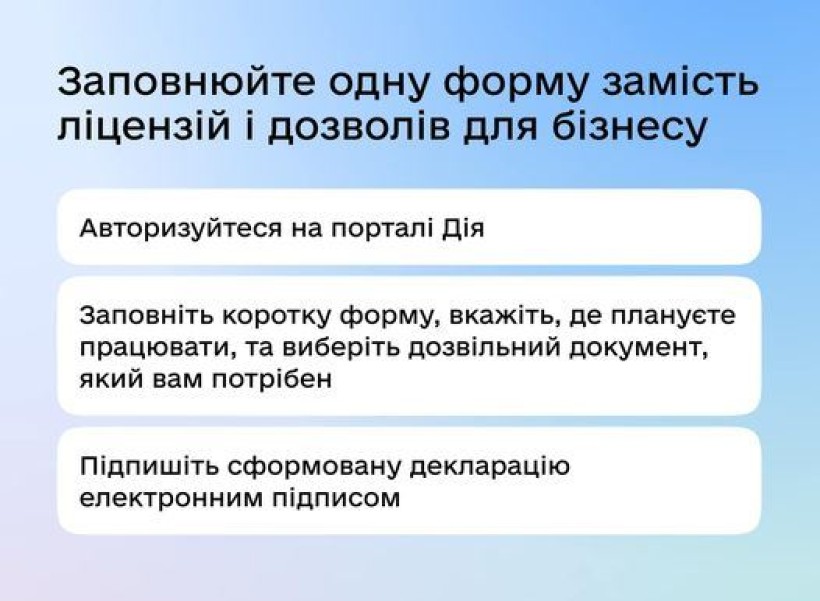 Заповнюйте одну форму замість ліцензій і дозволів для бізнесу

Авторизуйтеся на порталі Дія

Заповніть коротку форму, вкажіть, де плануєте працювати, та виберіть дозвільний документ, який вам потрібен

Підпишіть сформовану декларацію електронним підписом